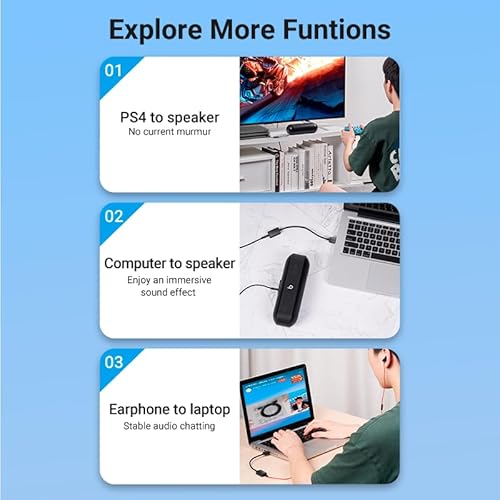 Explore More Funtions

01

PS4 to speaker
No current murmur

02

Computer to speaker
Enjoy an immersive sound effect

03

Earphone to laptop
Stable audio chatting